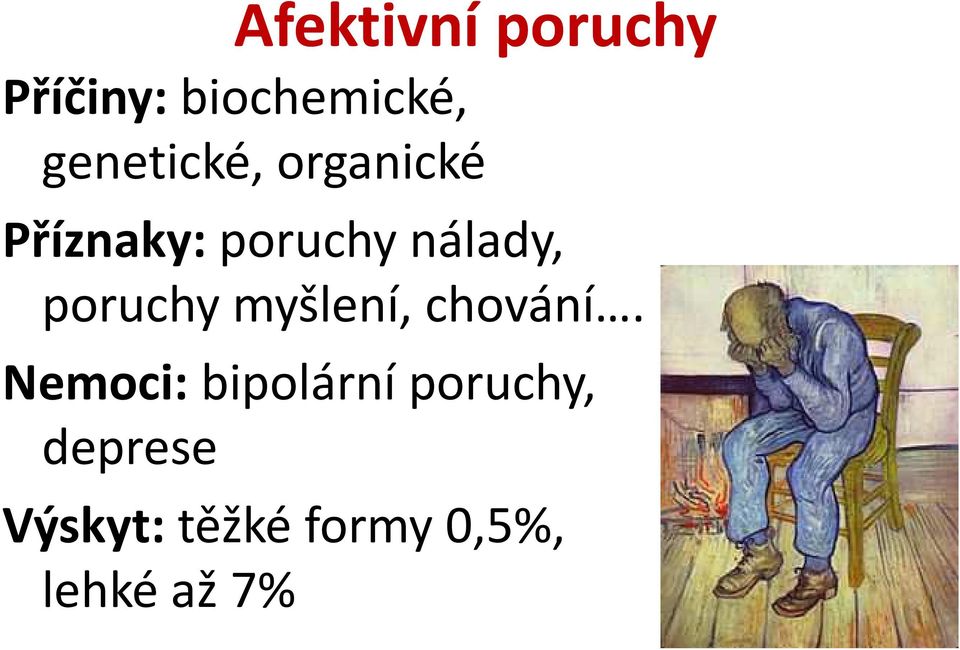 Afektivní poruchy

Příčiny: biochemické, genetické, organické

Příznaky: poruchy nálady, poruchy myšlení, chování….

Nemoci: bipolární poruchy, deprese

Výskyt: těžké formy 0,5%, lehké až 7%